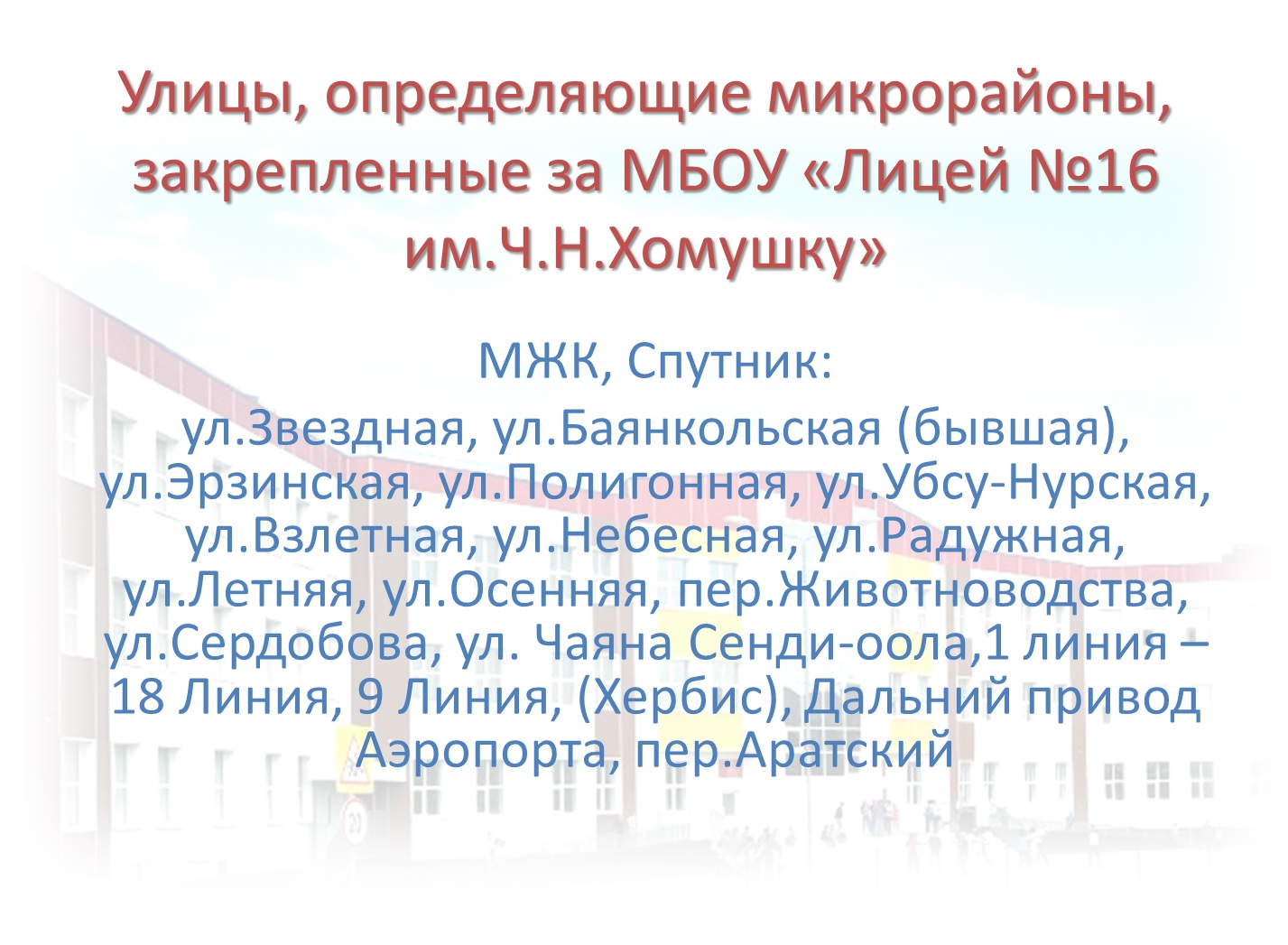 Улицы, определяющие микрорайоны, закрепленные за МБОУ «Лицей №16 им.Ч.Н.Хомушку»

МЖК, Спутник:

ул.Звездная, ул.Баянкольская (бывшая), ул.Эрзинская, ул.Полигонная, ул.Убсу-Нурская, ул.Взлетная, ул.Небесная, ул.Радужная, ул.Летняя, ул.Осенняя, пер.Животноводства, ул.Сердобова, ул. Чаяна Сенди-оола,1 линия – 18 Линия, 9 Линия, (Хербис), Дальний привод Аэропорта, пер.Аратский